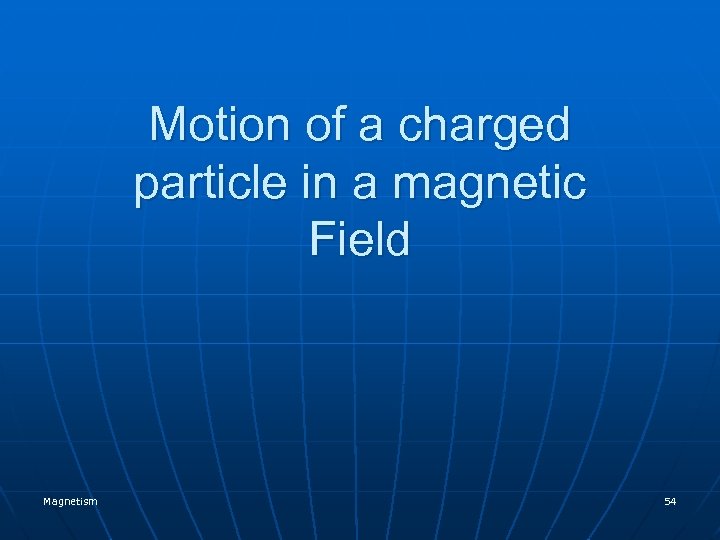 Motion of a charged particle in a magnetic Field

Magnetism

54